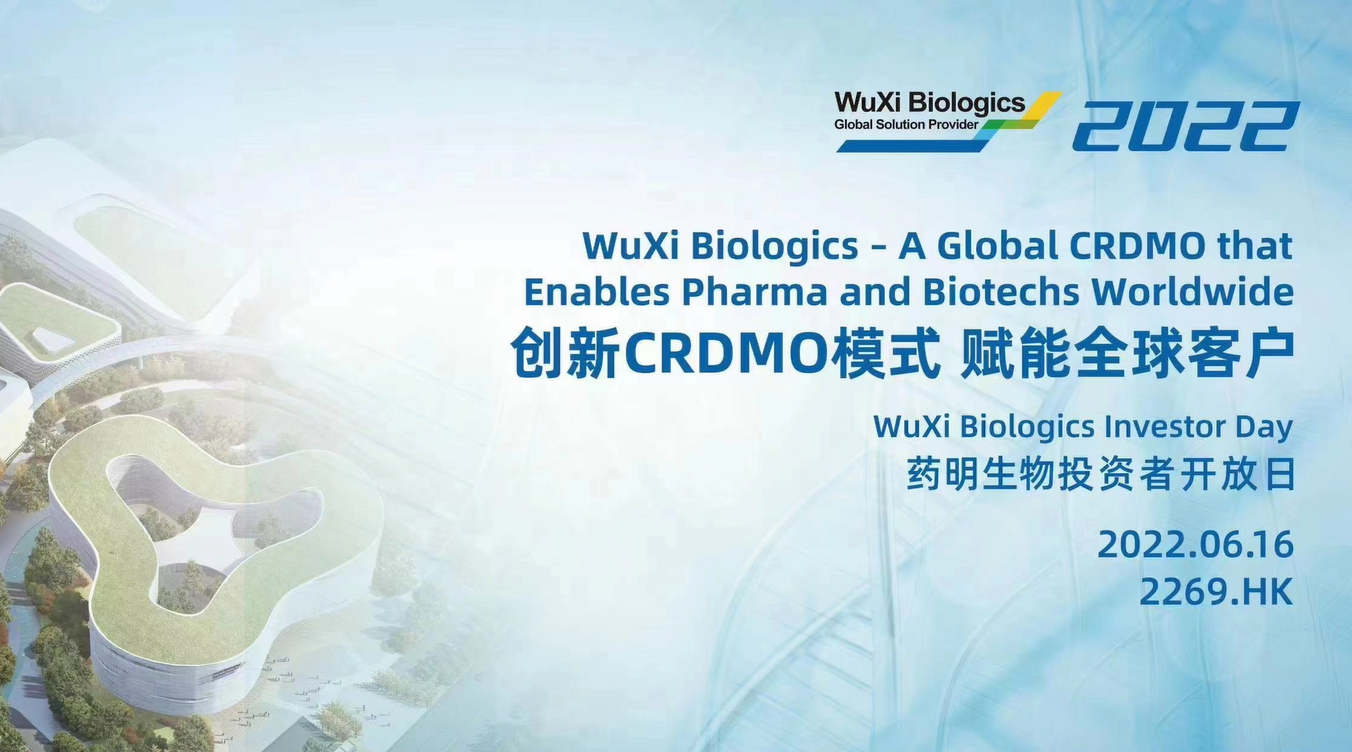 WuXi Biologics
Global Solution Provider

2022

WuXi Biologics – A Global CRDMO that Enables Pharma and Biotechs Worldwide
创新CRDMO模式 赋能全球客户

WuXi Biologics Investor Day
药明生物投资者开放日

2022.06.16
2269.HK